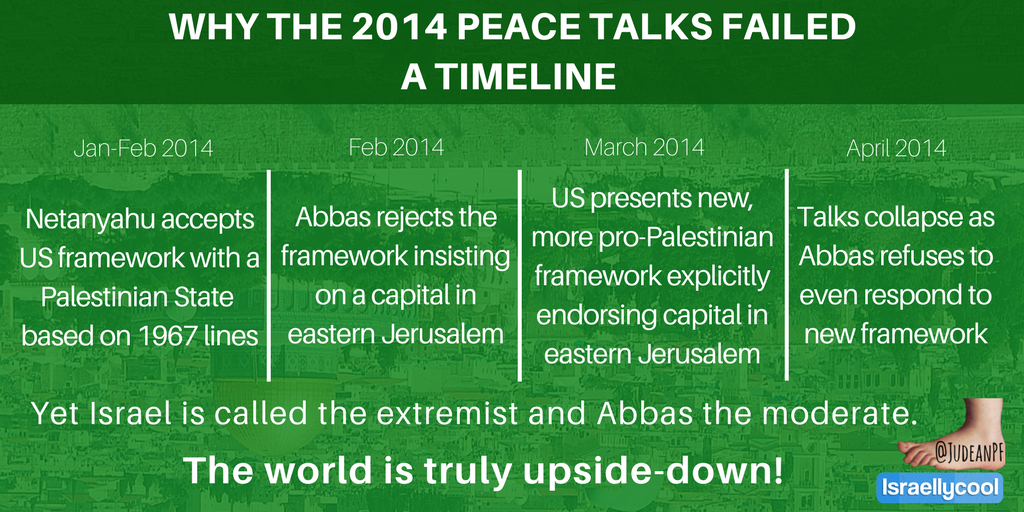 WHY THE 2014 PEACE TALKS FAILED
A TIMELINE

Jan-Feb 2014

Netanyahu accepts US framework with a Palestinian State based on 1967 lines

Feb 2014

Abbas rejects the framework insisting on a capital in eastern Jerusalem

March 2014

US presents new, more pro-Palestinian framework explicitly endorsing capital in eastern Jerusalem

April 2014

Talks collapse as Abbas refuses to even respond to new framework

Yet Israel is called the extremist and Abbas the moderate.

The world is truly upside-down!

@JudeanPF

Israellycool